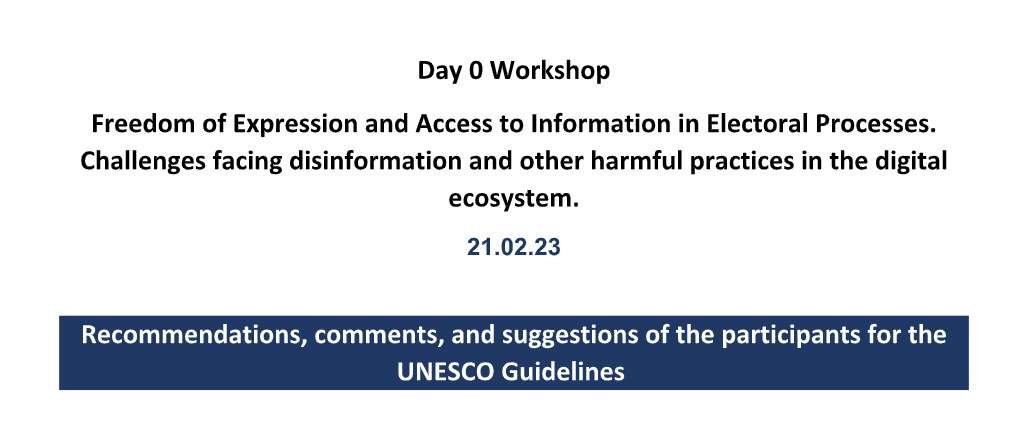 Day 0 Workshop

Freedom of Expression and Access to Information in Electoral Processes. Challenges facing disinformation and other harmful practices in the digital ecosystem.

21.02.23

Recommendations, comments, and suggestions of the participants for the UNESCO Guidelines